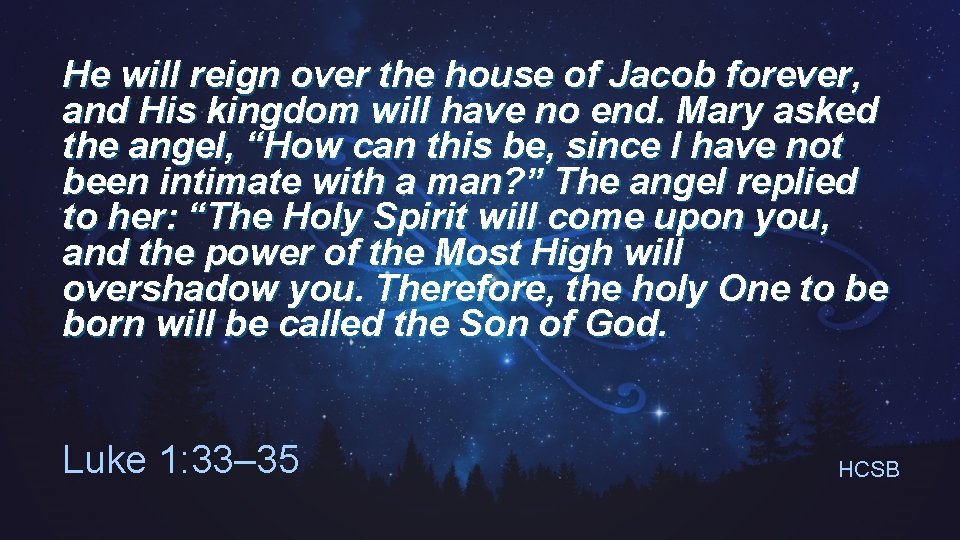 He will reign over the house of Jacob forever, and His kingdom will have no end. Mary asked the angel, “How can this be, since I have not been intimate with a man?” The angel replied to her: “The Holy Spirit will come upon you, and the power of the Most High will overshadow you. Therefore, the holy One to be born will be called the Son of God.

Luke 1:33–35

HCSB